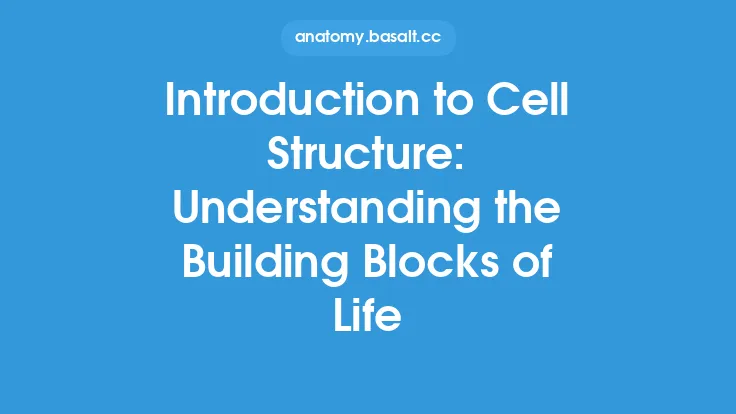 anatomy.basalt.cc

Introduction to Cell Structure: Understanding the Building Blocks of Life